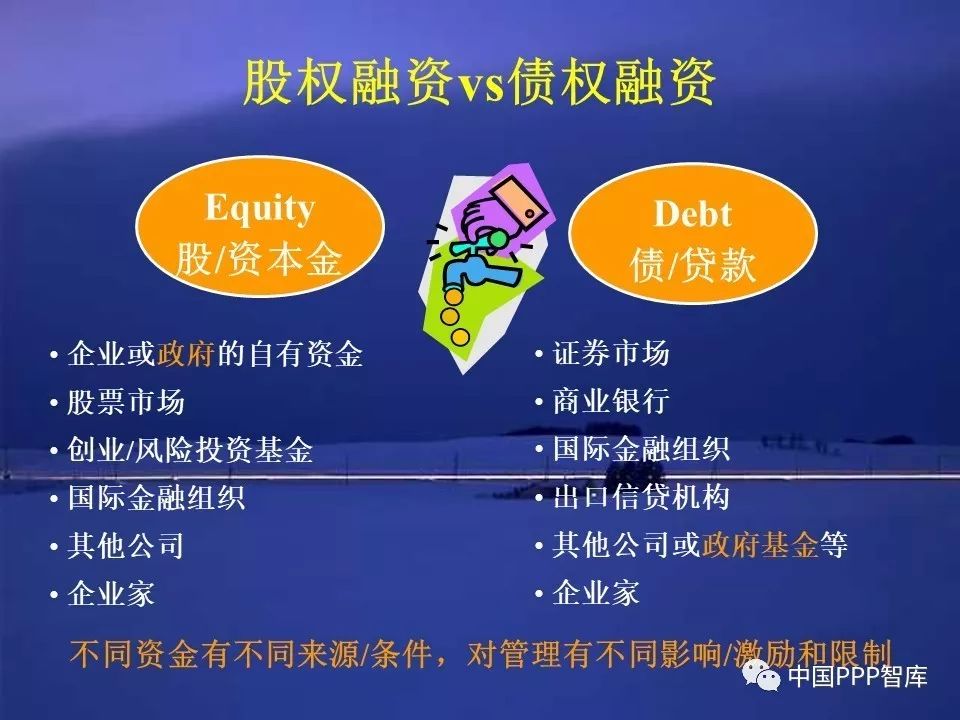 股权融资vs债权融资

Equity
股/资本金

Debt
债/贷款

• 企业或政府的自有资金
• 股票市场
• 创业/风险投资基金
• 国际金融组织
• 其他公司
• 企业家

• 证券市场
• 商业银行
• 国际金融组织
• 出口信贷机构
• 其他公司或政府基金等
• 企业家

不同资金有不同来源/条件，对管理有不同影响/激励和限制

中国PPP智库